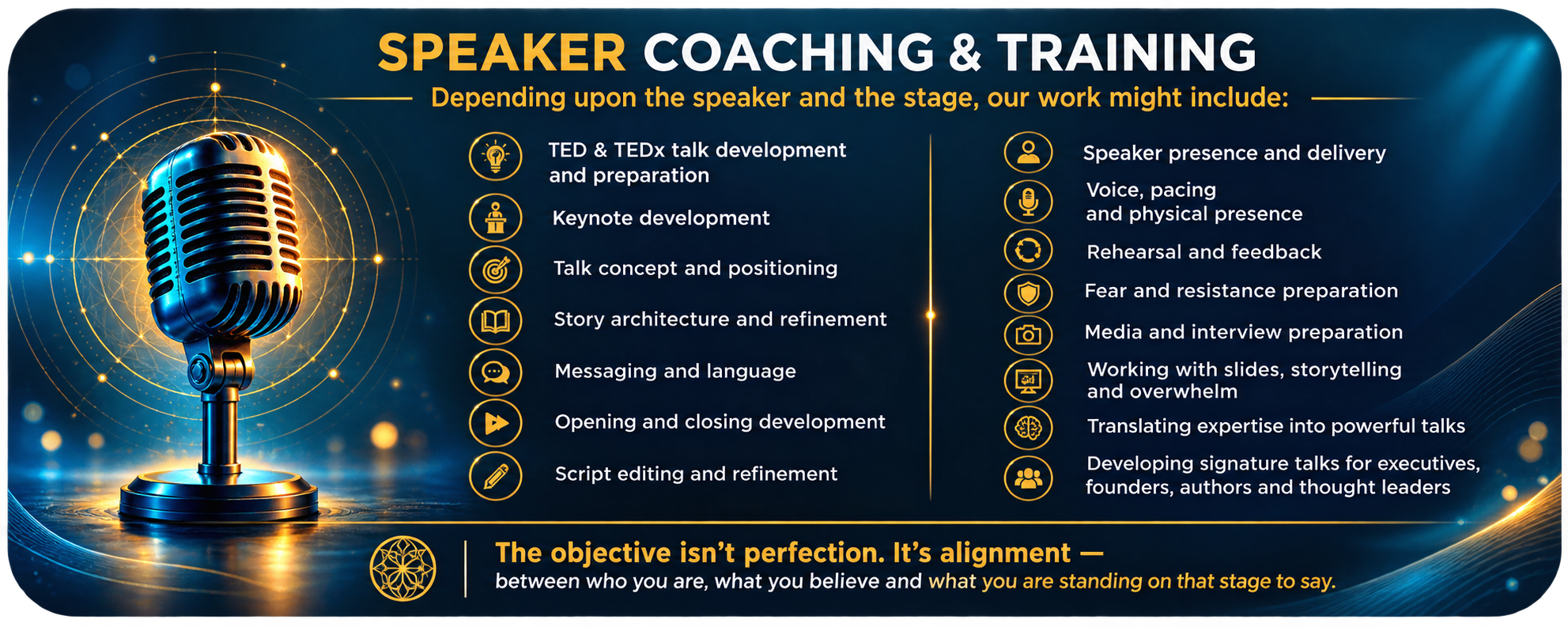 SPEAKER COACHING & TRAINING

Depending upon the speaker and the stage, our work might include:

TED & TEDx talk development and preparation

Keynote development

Talk concept and positioning

Story architecture and refinement

Messaging and language

Opening and closing development

Script editing and refinement

Speaker presence and delivery

Voice, pacing and physical presence

Rehearsal and feedback

Fear and resistance preparation

Media and interview preparation

Working with slides, storytelling and overwhelm

Translating expertise into powerful talks

Developing signature talks for executives, founders, authors and thought leaders

The objective isn't perfection. It's alignment —
between who you are, what you believe and what you are standing on that stage to say.